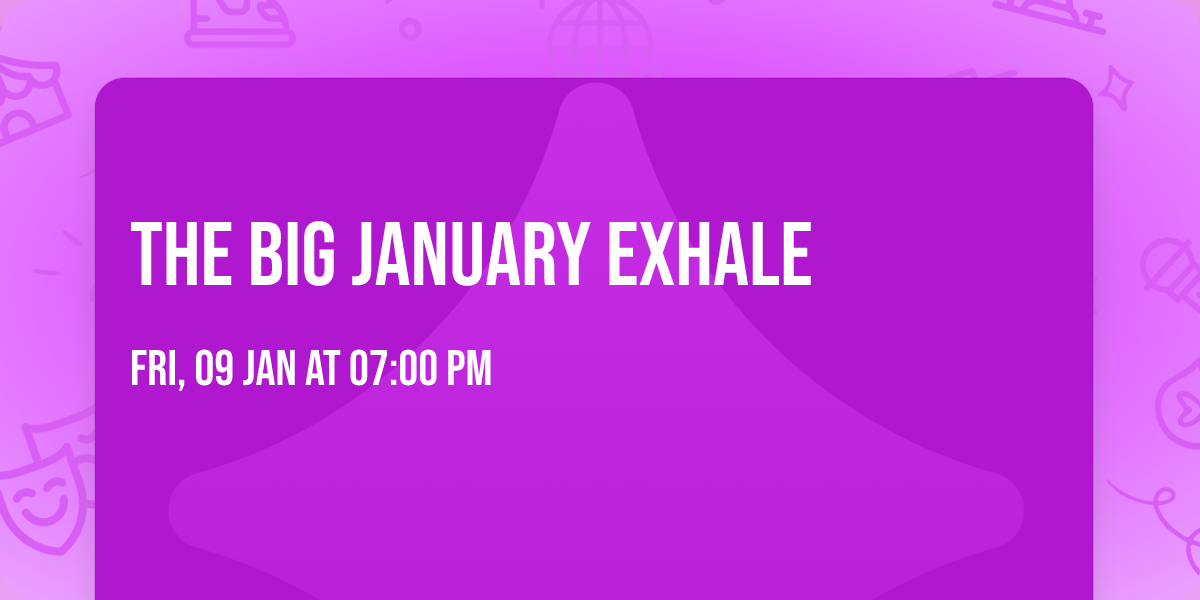 THE BIG JANUARY EXHALE

FRI, 09 JAN AT 07:00 PM